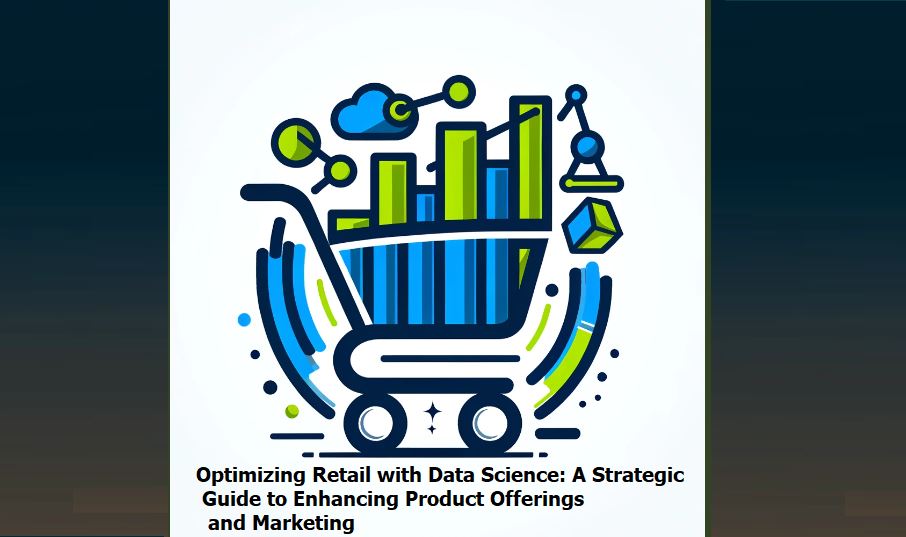 Optimizing Retail with Data Science: A Strategic Guide to Enhancing Product Offerings and Marketing